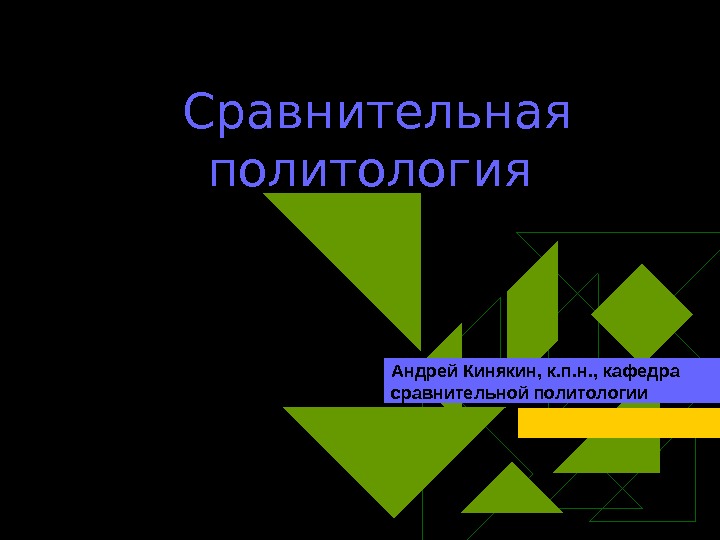 Сравнительная политология

Андрей Кинякин, к.п.н., кафедра сравнительной политологии